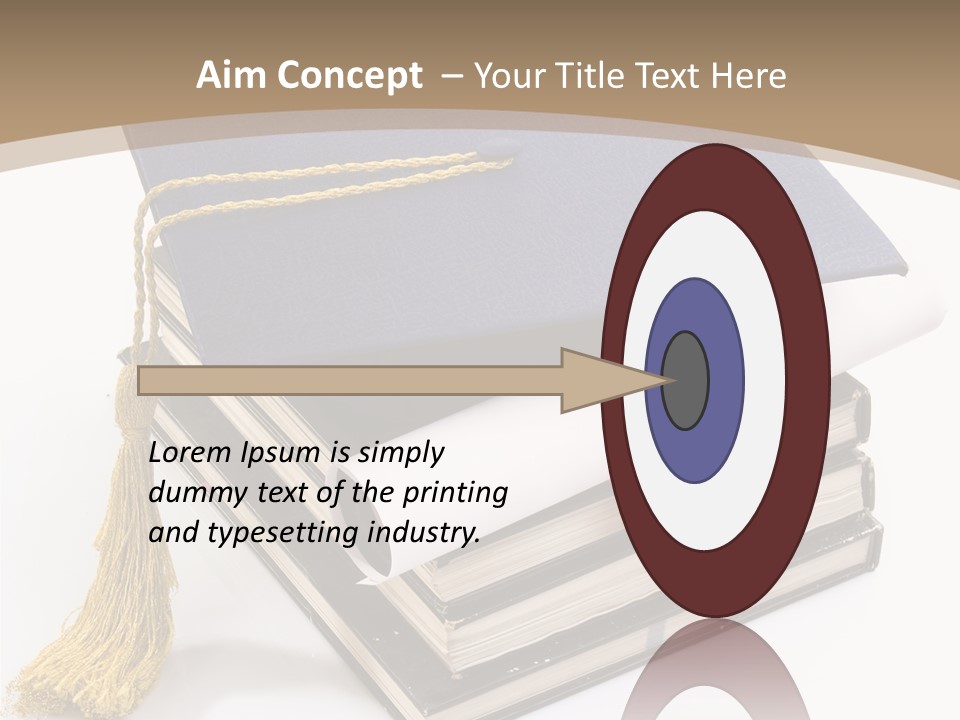 Aim Concept – Your Title Text Here

Lorem Ipsum is simply dummy text of the printing and typesetting industry.